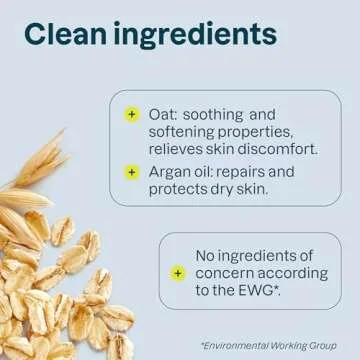 Clean ingredients

+ Oat: soothing and softening properties, relieves skin discomfort.

+ Argan oil: repairs and protects dry skin.

+ No ingredients of concern according to the EWG*.

*Environmental Working Group